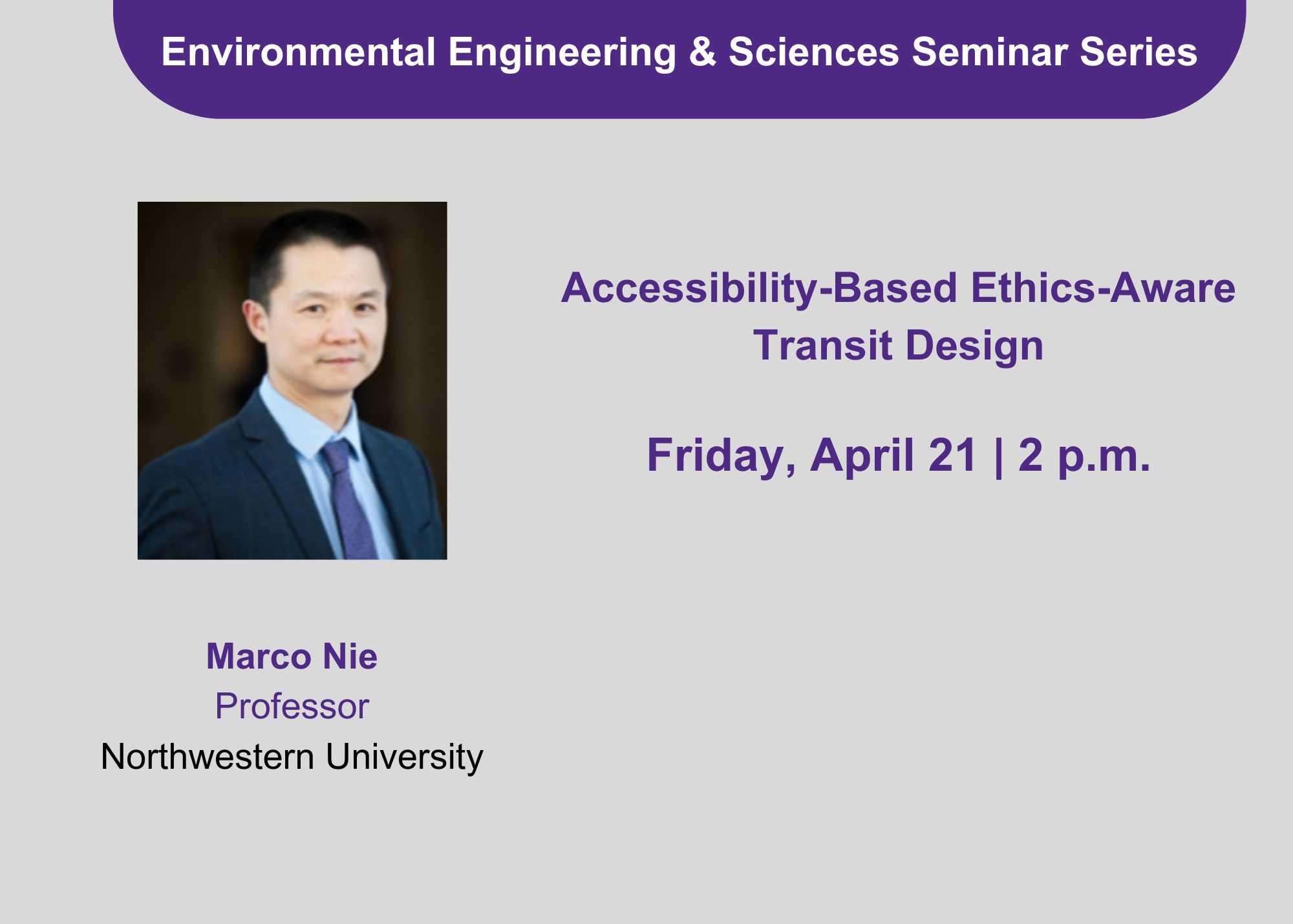 Environmental Engineering & Sciences Seminar Series

Accessibility-Based Ethics-Aware Transit Design

Friday, April 21 | 2 p.m.

Marco Nie
Professor
Northwestern University